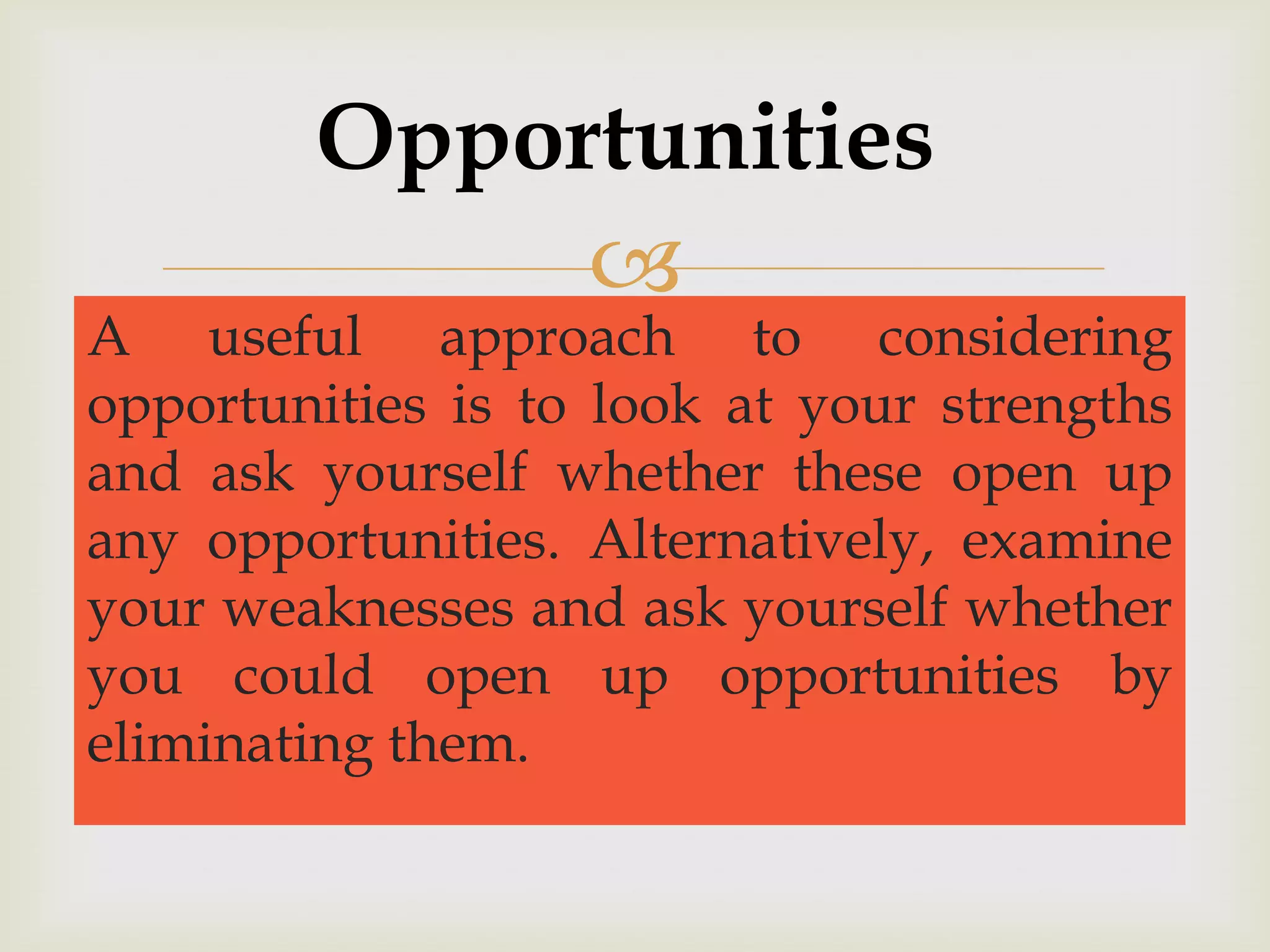 Opportunities

A useful approach to considering opportunities is to look at your strengths and ask yourself whether these open up any opportunities. Alternatively, examine your weaknesses and ask yourself whether you could open up opportunities by eliminating them.